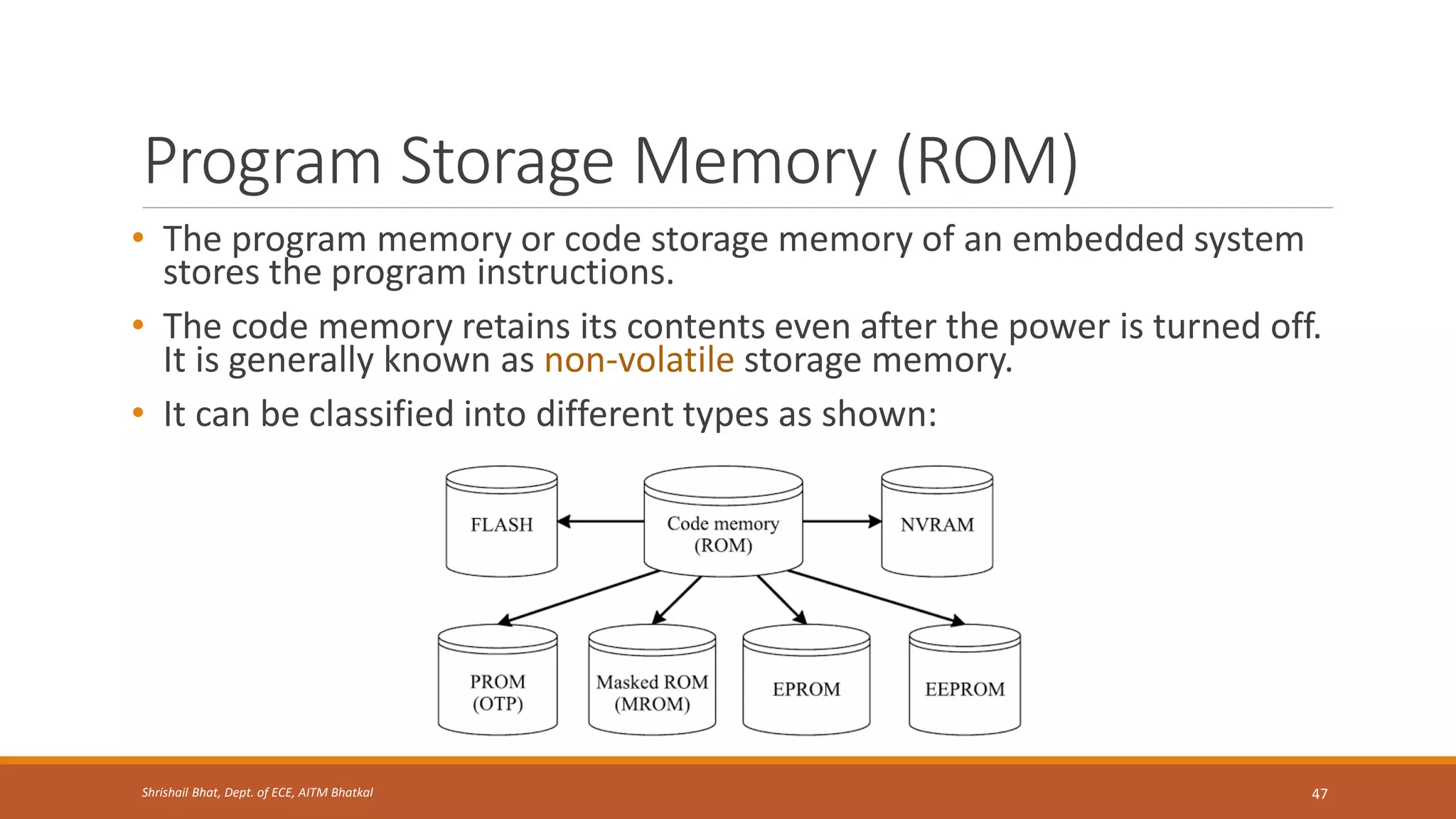 Program Storage Memory (ROM)

• The program memory or code storage memory of an embedded system stores the program instructions.

• The code memory retains its contents even after the power is turned off. It is generally known as non-volatile storage memory.

• It can be classified into different types as shown:

FLASH

Code memory (ROM)

NVRAM

PROM (OTP)

Masked ROM (MROM)

EPROM

EEPROM

Shrishail Bhat, Dept. of ECE, AITM Bhatkal

47